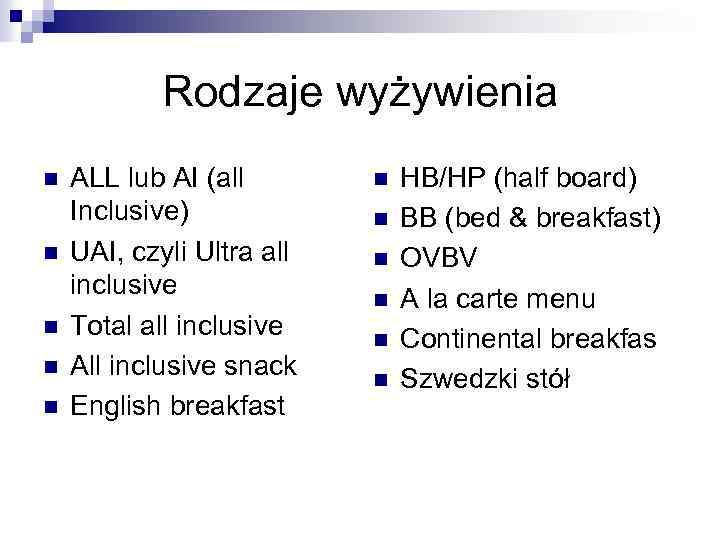 Rodzaje wyżywienia

- ALL lub AI (all Inclusive)
- UAI, czyli Ultra all inclusive
- Total all inclusive
- All inclusive snack
- English breakfast

- HB/HP (half board)
- BB (bed & breakfast)
- OVBV
- A la carte menu
- Continental breakfas
- Szwedzki stół